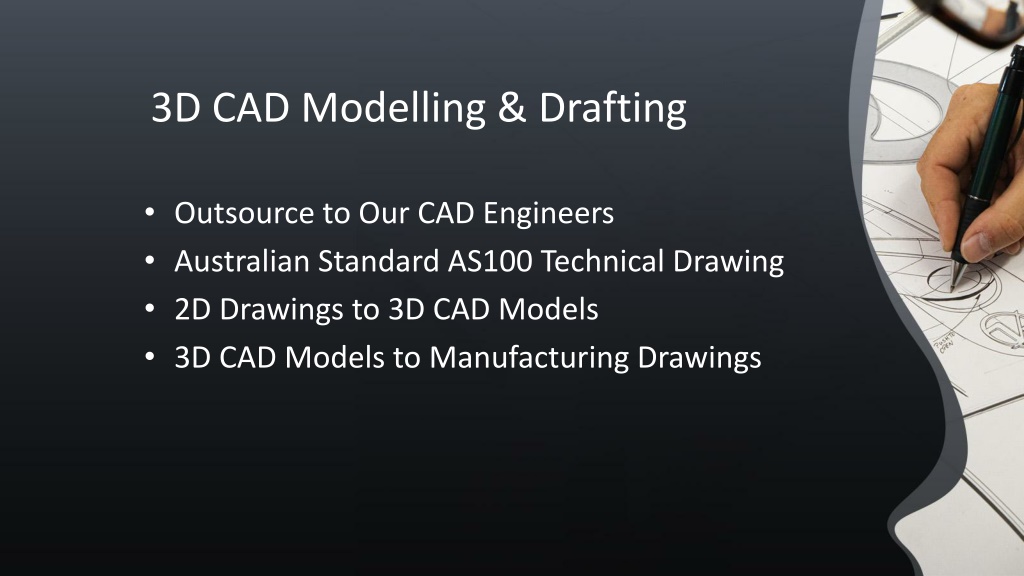 3D CAD Modelling & Drafting

• Outsource to Our CAD Engineers
• Australian Standard AS100 Technical Drawing
• 2D Drawings to 3D CAD Models
• 3D CAD Models to Manufacturing Drawings